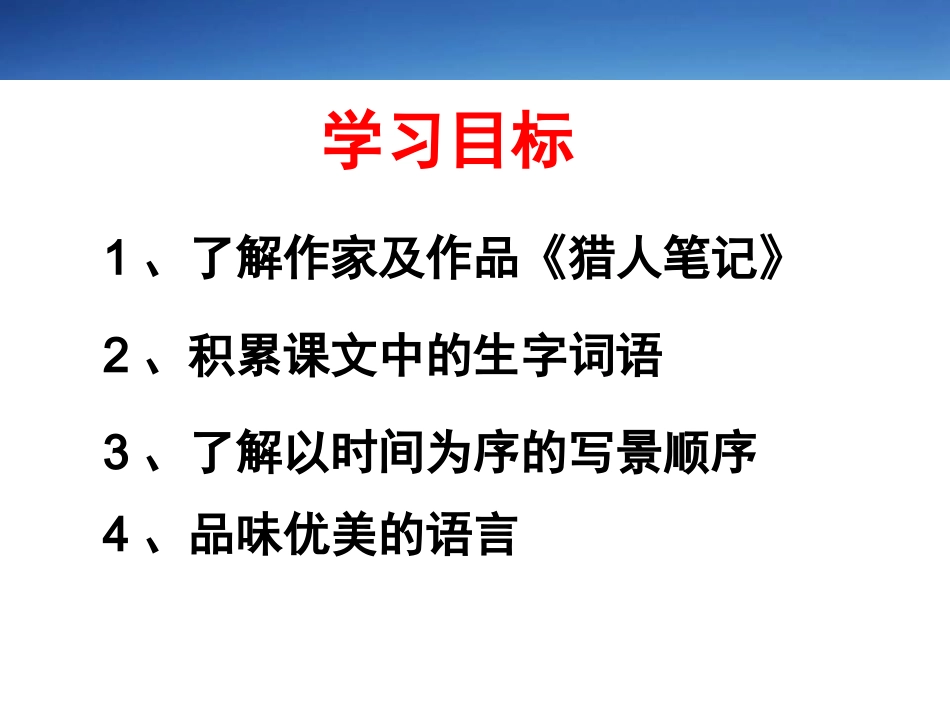 学习目标

1、了解作家及作品《猎人笔记》

2、积累课文中的生字词语

3、了解以时间为序的写景顺序

4、品味优美的语言